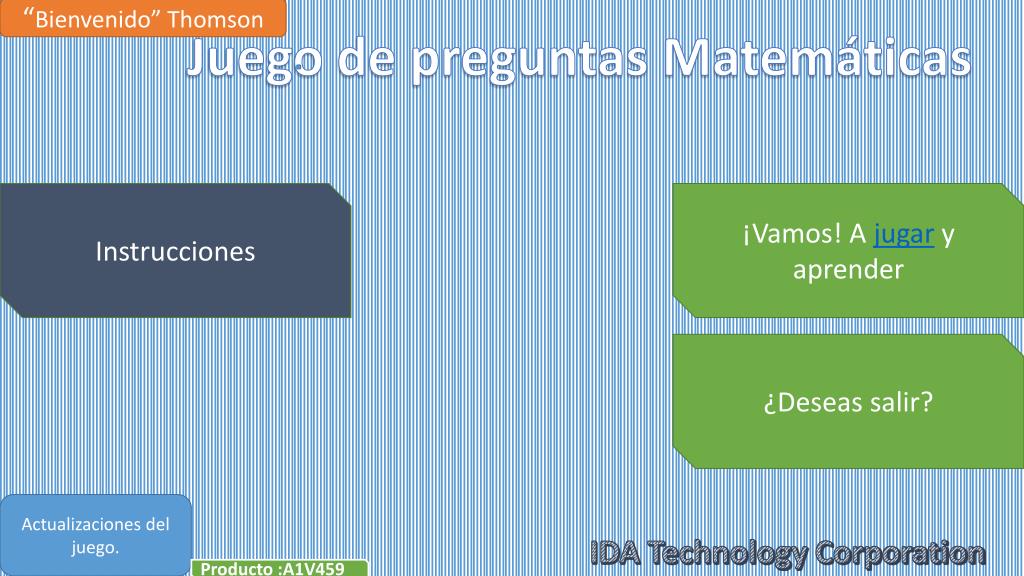 “Bienvenido” Thomson

Juego de preguntas Matemáticas

Instrucciones

¡Vamos! A jugar y aprender

¿Deseas salir?

Actualizaciones del juego.

Producto :A1V459

IDA Technology Corporation